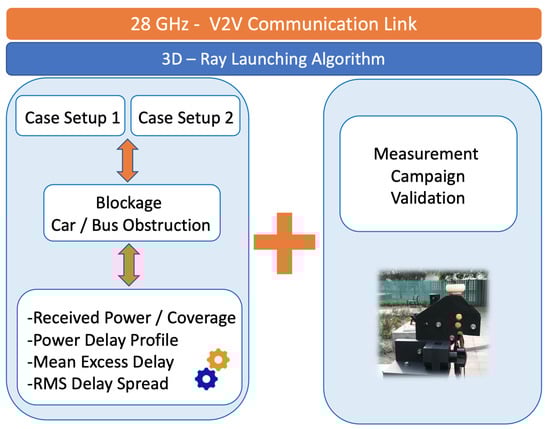 28 GHz - V2V Communication Link

3D – Ray Launching Algorithm

Case Setup 1

Case Setup 2

Blockage
Car / Bus Obstruction

-Received Power / Coverage
-Power Delay Profile
-Mean Excess Delay
-RMS Delay Spread

Measurement
Campaign
Validation